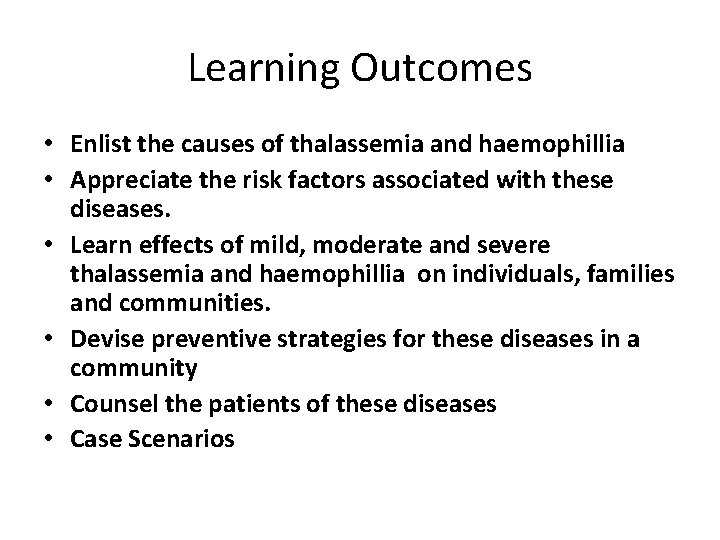 Learning Outcomes

• Enlist the causes of thalassemia and haemophillia
• Appreciate the risk factors associated with these diseases.
• Learn effects of mild, moderate and severe thalassemia and haemophillia on individuals, families and communities.
• Devise preventive strategies for these diseases in a community
• Counsel the patients of these diseases
• Case Scenarios